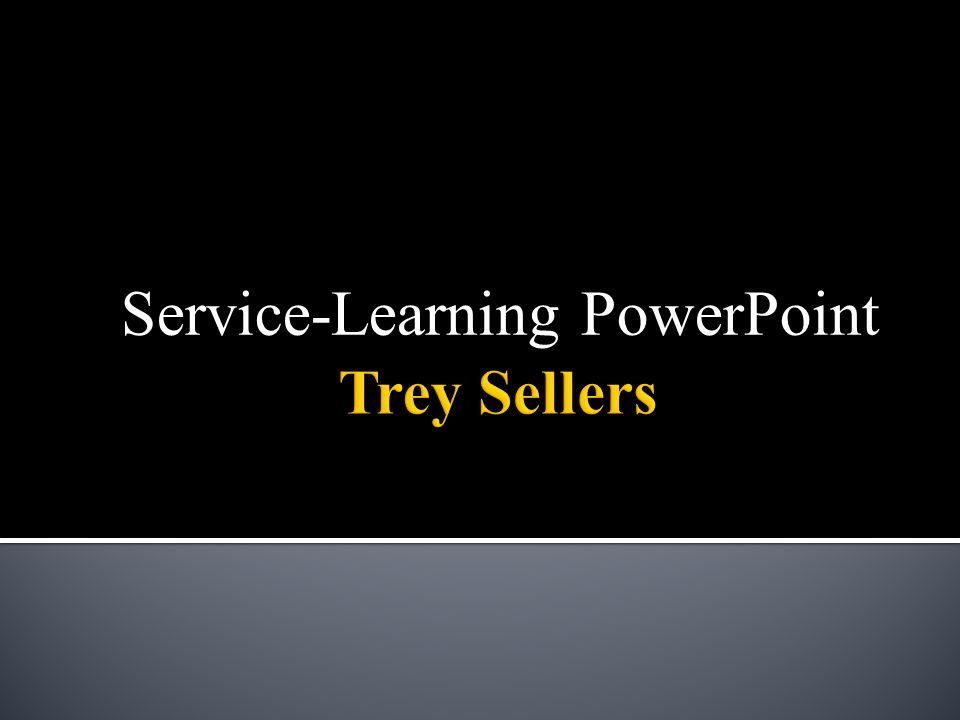 Service-Learning PowerPoint
Trey Sellers